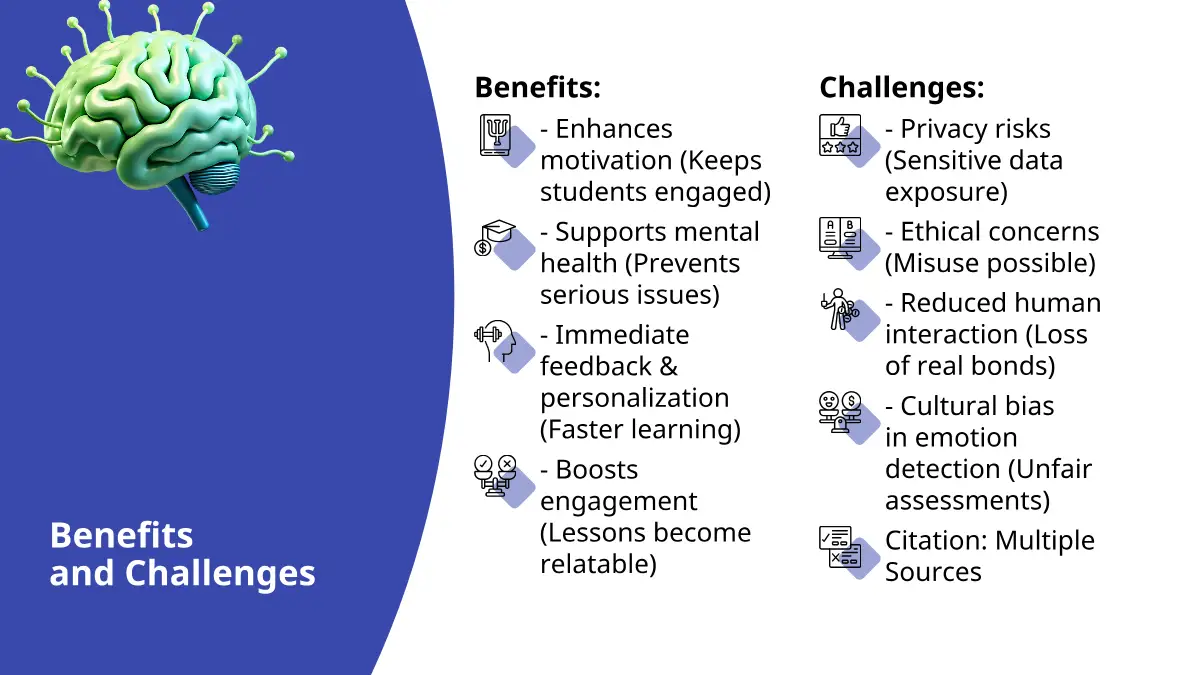 Benefits and Challenges

Benefits:

- Enhances motivation (Keeps students engaged)

- Supports mental health (Prevents serious issues)

- Immediate feedback & personalization (Faster learning)

- Boosts engagement (Lessons become relatable)

Challenges:

- Privacy risks (Sensitive data exposure)

- Ethical concerns (Misuse possible)

- Reduced human interaction (Loss of real bonds)

- Cultural bias in emotion detection (Unfair assessments)

Citation: Multiple Sources